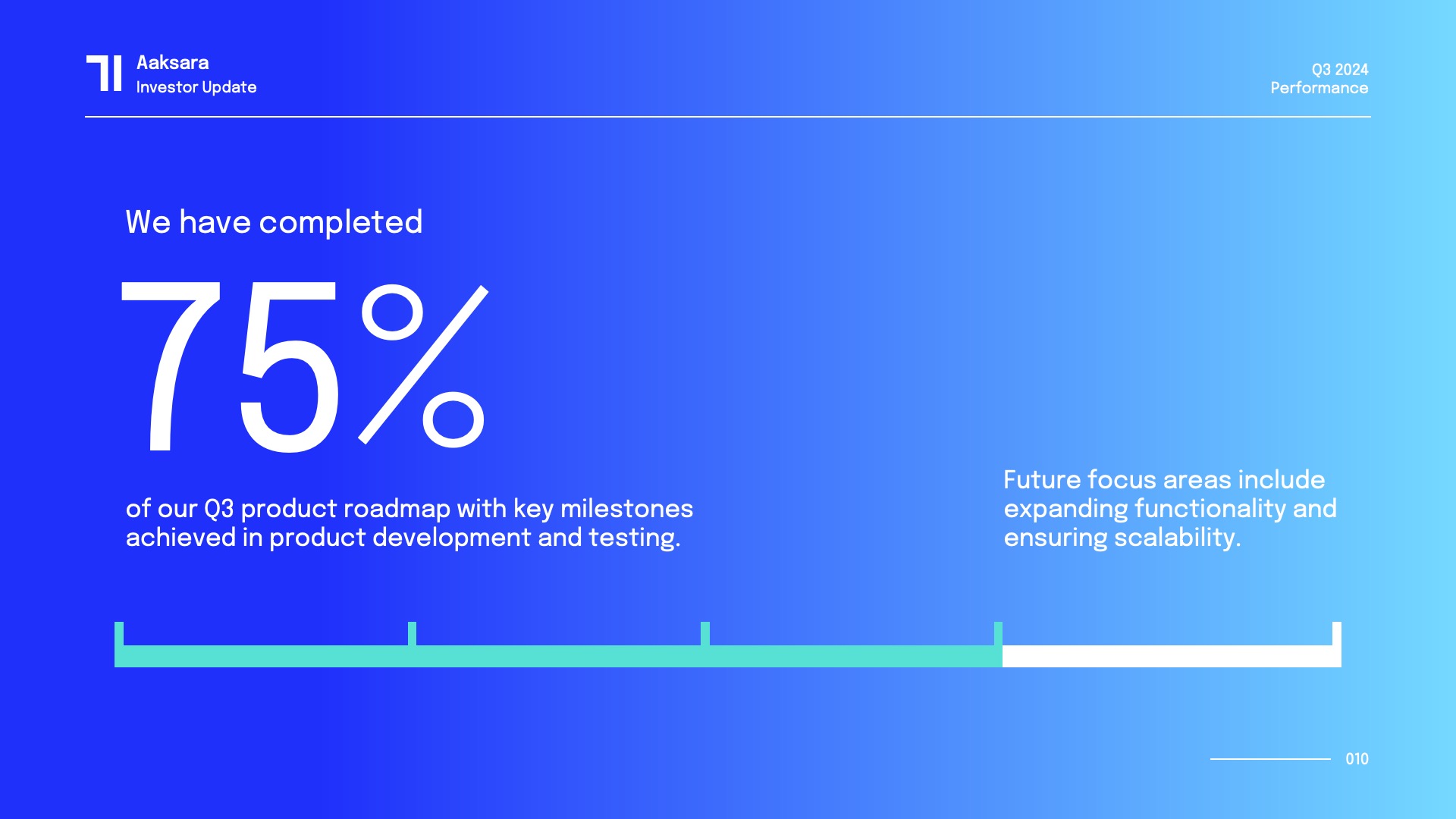 Aaksara
Investor Update

Q3 2024
Performance

We have completed

75%

of our Q3 product roadmap with key milestones achieved in product development and testing.

Future focus areas include expanding functionality and ensuring scalability.

010